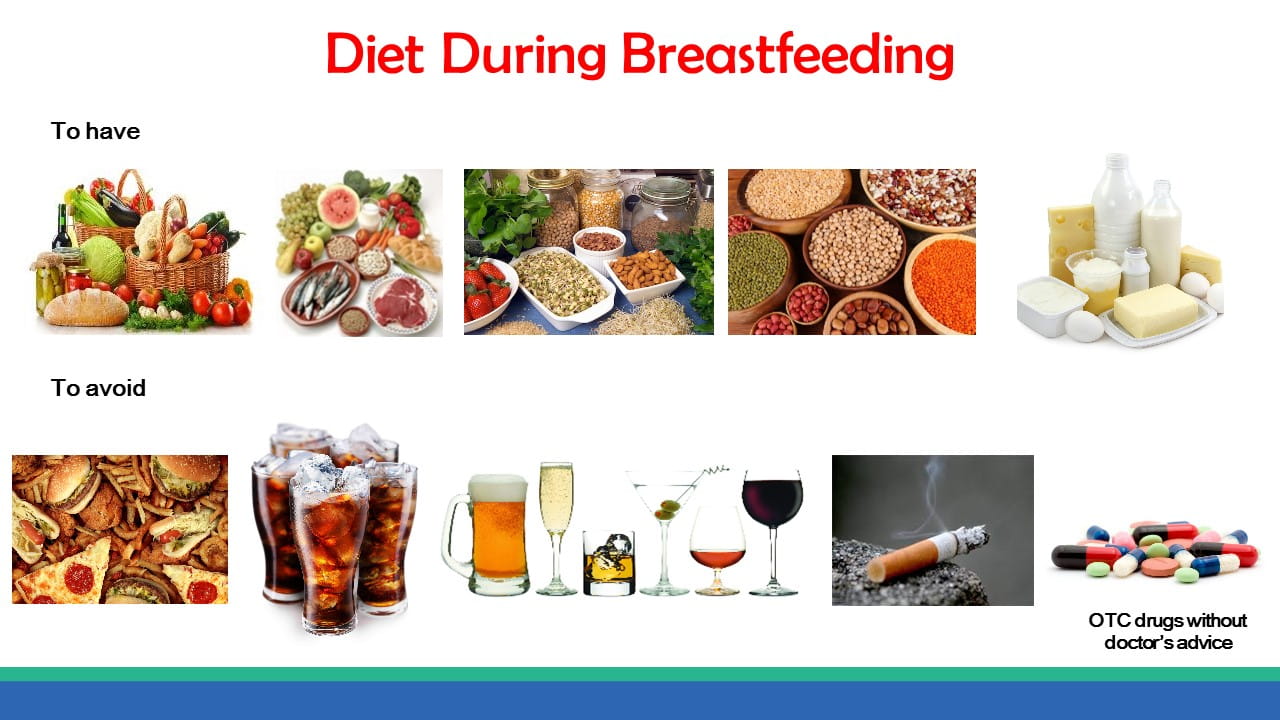 Diet During Breastfeeding

To have

To avoid

OTC drugs without doctor's advice